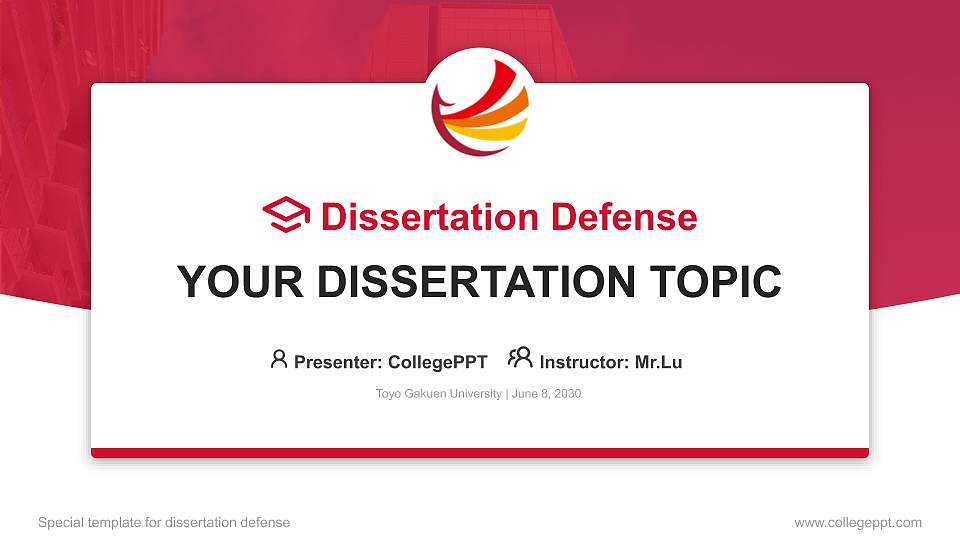 Dissertation Defense

YOUR DISSERTATION TOPIC

Presenter: CollegePPT Instructor: Mr.Lu

Toyo Gakuen University | June 8, 2030

Special template for dissertation defense

www.collegeppt.com